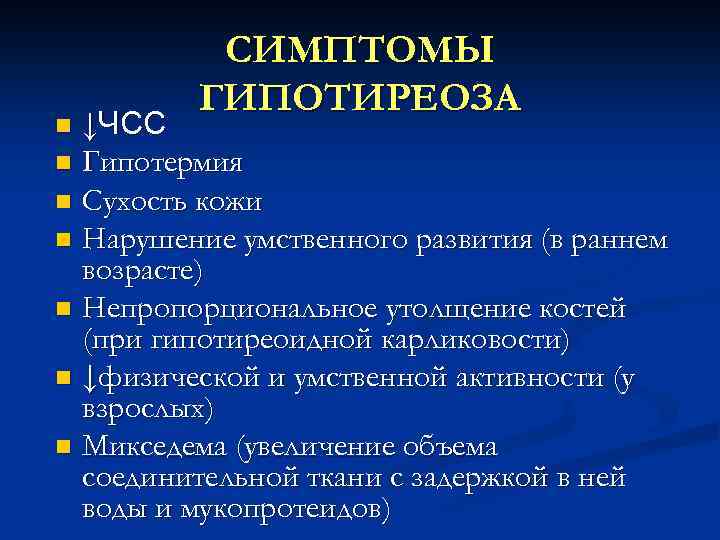 СИМПТОМЫ ГИПОТИРЕОЗА

- ↓ЧСС
- Гипотермия
- Сухость кожи
- Нарушение умственного развития (в раннем возрасте)
- Непропорциональное утолщение костей (при гипотиреоидной карликовости)
- ↓физической и умственной активности (у взрослых)
- Микседема (увеличение объема соединительной ткани с задержкой в ней воды и мукопротеидов)